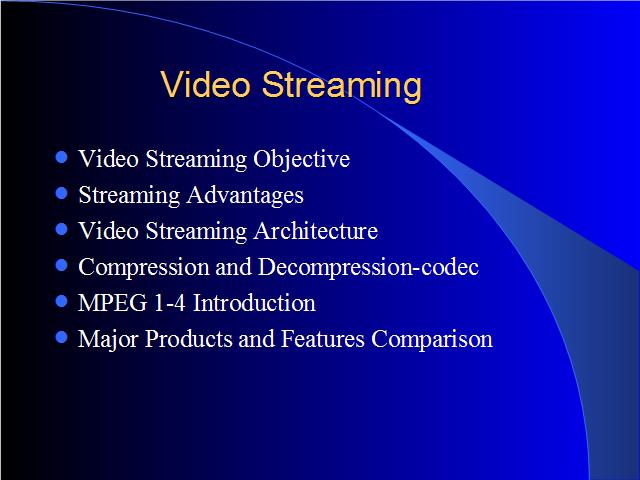 Video Streaming

- Video Streaming Objective
- Streaming Advantages
- Video Streaming Architecture
- Compression and Decompression-codec
- MPEG 1-4 Introduction
- Major Products and Features Comparison